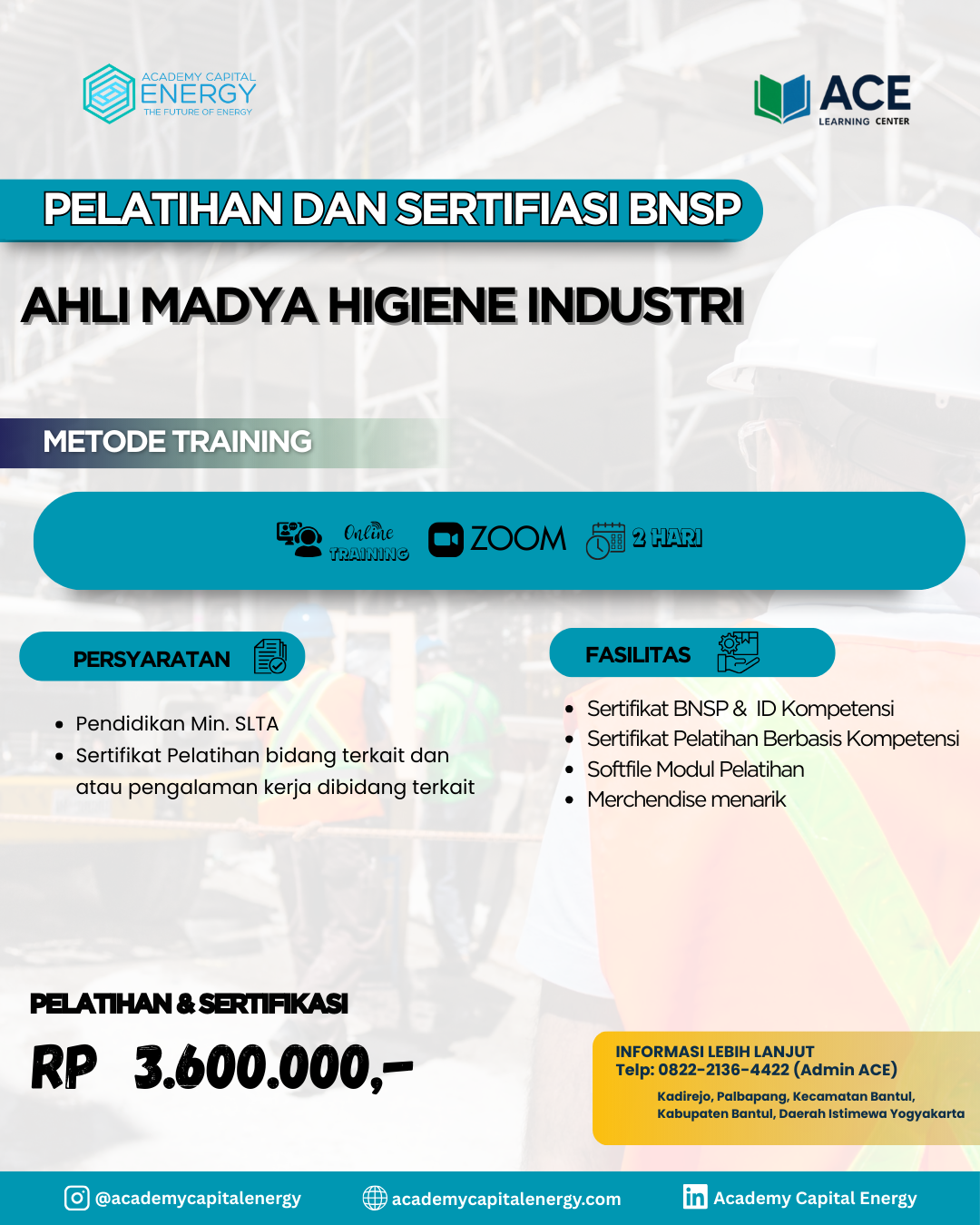 ACADEMY CAPITAL
ENERGY
THE FUTURE OF ENERGY

ACE
LEARNING CENTER

PELATIHAN DAN SERTIFIASI BNSP

AHLI MADYA HIGIENE INDUSTRI

METODE TRAINING

Online TRAINING ZOOM 2 HARI

PERSYARATAN

- Pendidikan Min. SLTA
- Sertifikat Pelatihan bidang terkait dan atau pengalaman kerja dibidang terkait

FASILITAS

- Sertifikat BNSP & ID Kompetensi
- Sertifikat Pelatihan Berbasis Kompetensi
- Softfile Modul Pelatihan
- Merchendise menarik

PELATIHAN & SERTIFIKASI

RP 3.600.000,-

INFORMASI LEBIH LANJUT
Telp: 0822-2136-4422 (Admin ACE)
Kadirejo, Palbapang, Kecamatan Bantul, Kabupaten Bantul, Daerah Istimewa Yogyakarta

@academycapitalenergy academycapitalenergy.com Academy Capital Energy